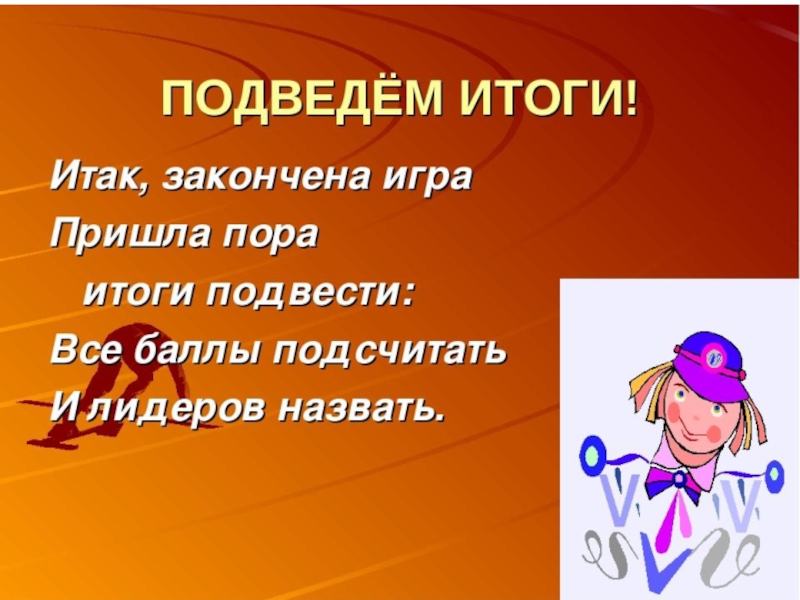 ПОДВЕДЁМ ИТОГИ!

Итак, закончена игра
Пришла пора
итоги подвести:
Все баллы подсчитать
И лидеров назвать.